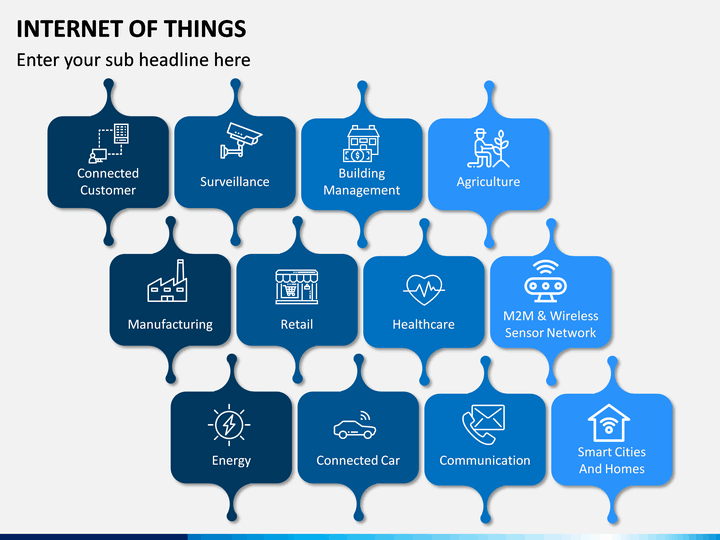 INTERNET OF THINGS

Enter your sub headline here

Connected Customer

Surveillance

Building Management

Agriculture

Manufacturing

Retail

Healthcare

M2M & Wireless Sensor Network

Energy

Connected Car

Communication

Smart Cities And Homes